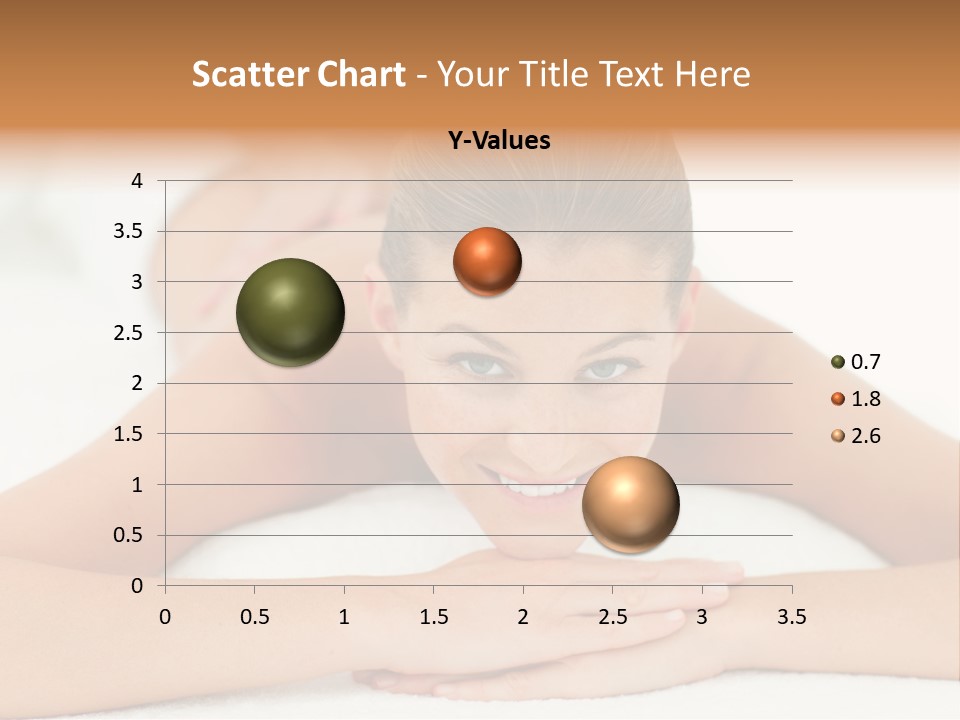 Scatter Chart - Your Title Text Here

Y-Values

4
3.5
3
2.5
2
1.5
1
0.5
0

0 0.5 1 1.5 2 2.5 3 3.5

0.7
1.8
2.6